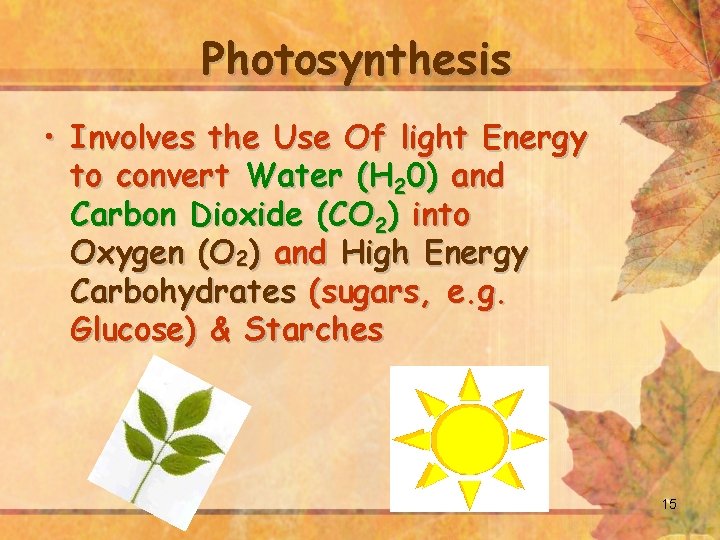 Photosynthesis

• Involves the Use Of light Energy to convert Water ($H_20$) and Carbon Dioxide ($CO_2$) into Oxygen ($O_2$) and High Energy Carbohydrates (sugars, e.g. Glucose) & Starches

15